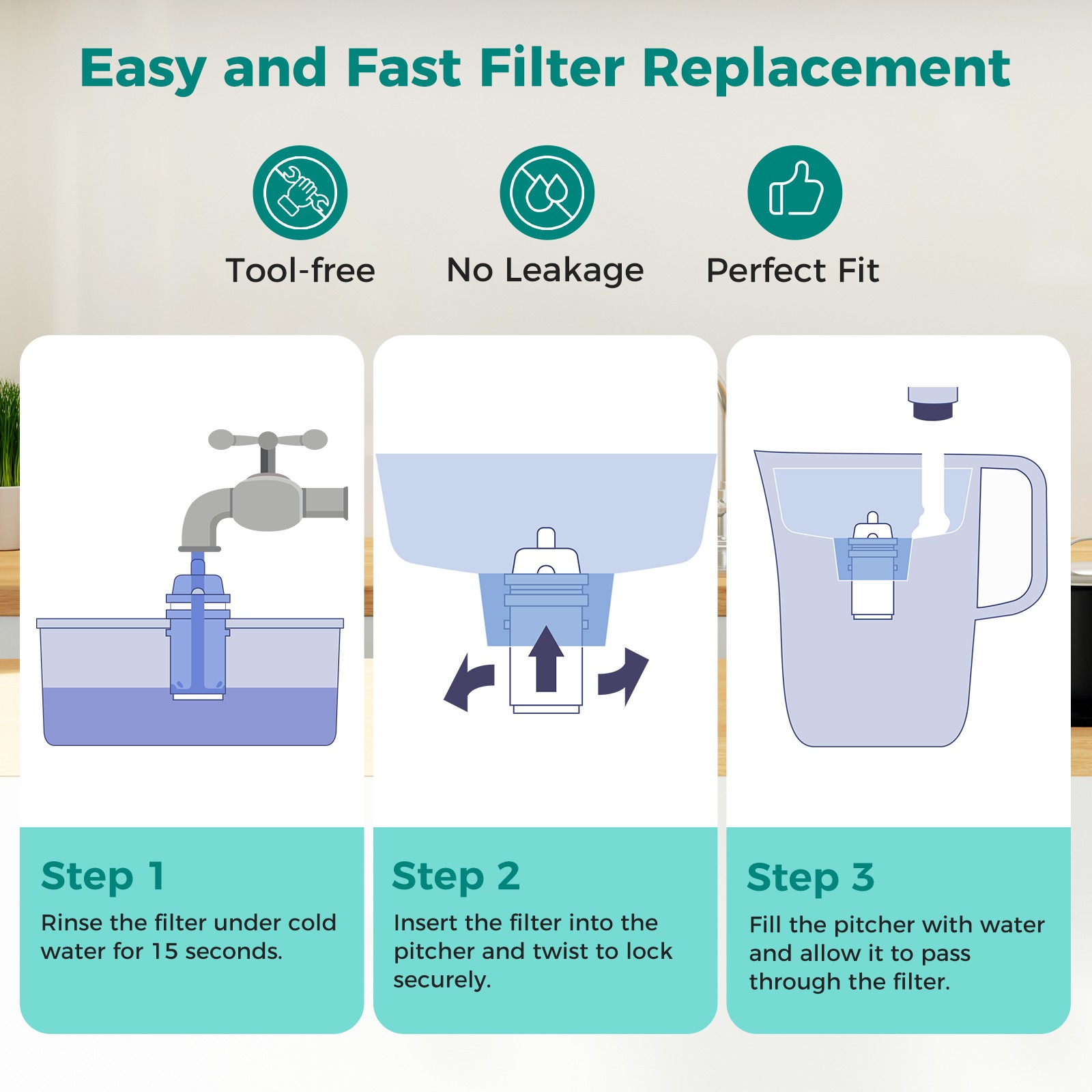 Easy and Fast Filter Replacement

Tool-free

No Leakage

Perfect Fit

Step 1

Rinse the filter under cold water for 15 seconds.

Step 2

Insert the filter into the pitcher and twist to lock securely.

Step 3

Fill the pitcher with water and allow it to pass through the filter.